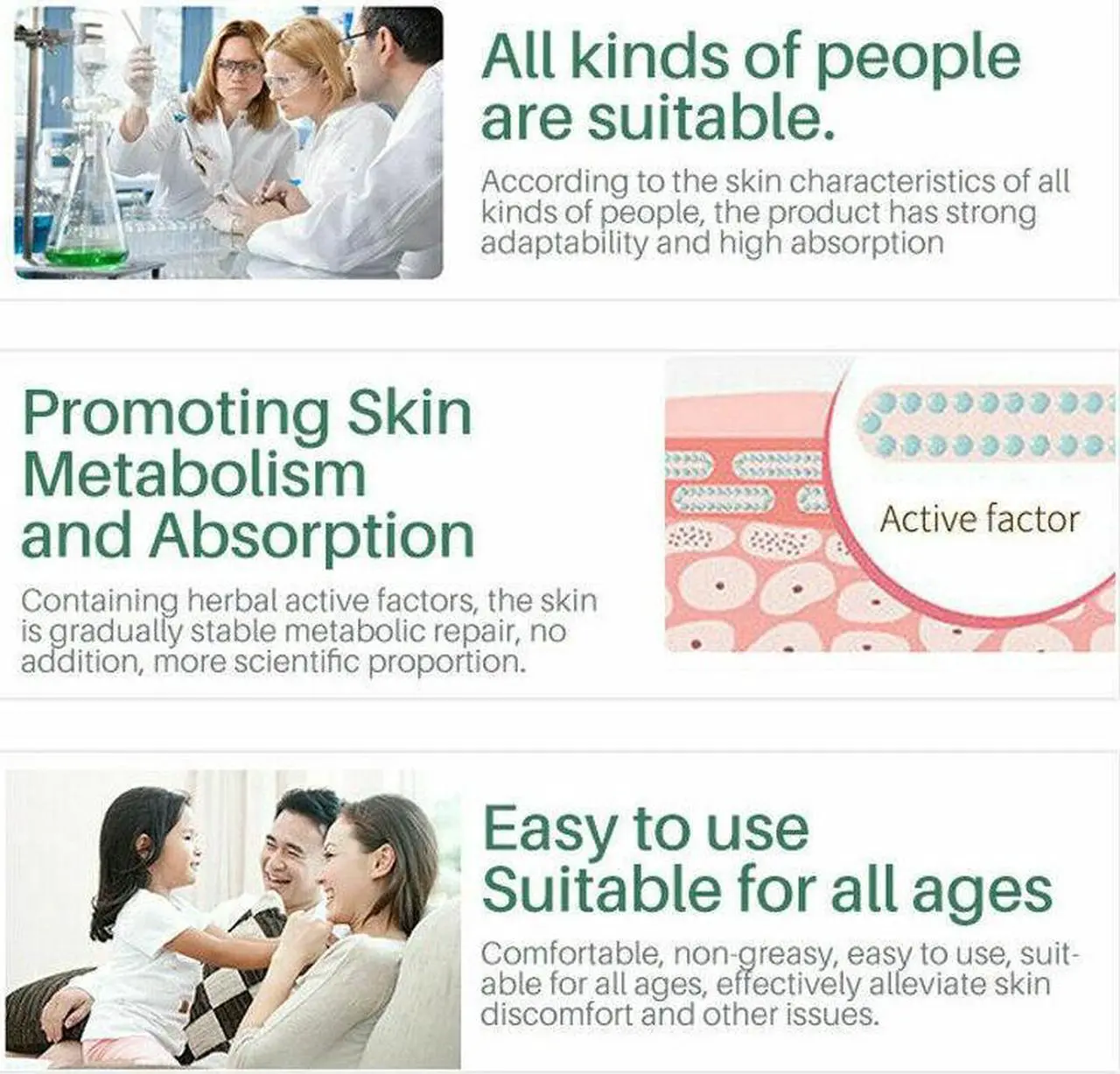 All kinds of people are suitable.

According to the skin characteristics of all kinds of people, the product has strong adaptability and high absorption

Promoting Skin Metabolism and Absorption

Containing herbal active factors, the skin is gradually stable metabolic repair, no addition, more scientific proportion.

Active factor

Easy to use Suitable for all ages

Comfortable, non-greasy, easy to use, suitable for all ages, effectively alleviate skin discomfort and other issues.